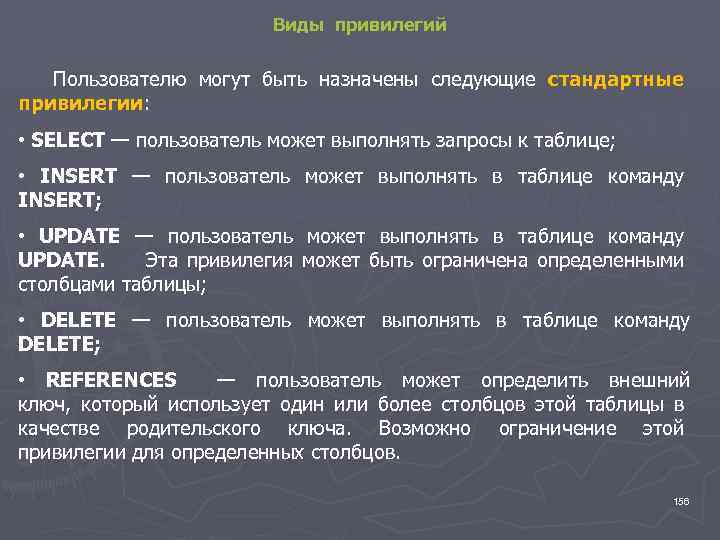 Виды привилегий

Пользователю могут быть назначены следующие стандартные привилегии:

• SELECT — пользователь может выполнять запросы к таблице;

• INSERT — пользователь может выполнять в таблице команду INSERT;

• UPDATE — пользователь может выполнять в таблице команду UPDATE. Эта привилегия может быть ограничена определенными столбцами таблицы;

• DELETE — пользователь может выполнять в таблице команду DELETE;

• REFERENCES — пользователь может определить внешний ключ, который использует один или более столбцов этой таблицы в качестве родительского ключа. Возможно ограничение этой привилегии для определенных столбцов.

156